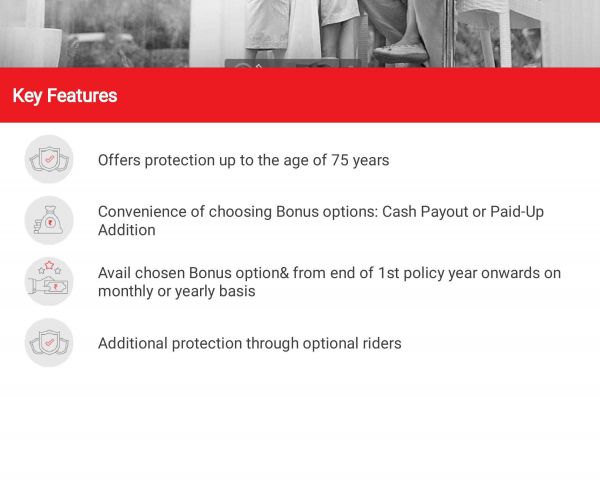 Key Features

Offers protection up to the age of 75 years

Convenience of choosing Bonus options: Cash Payout or Paid-Up Addition

Avail chosen Bonus option& from end of 1st policy year onwards on monthly or yearly basis

Additional protection through optional riders